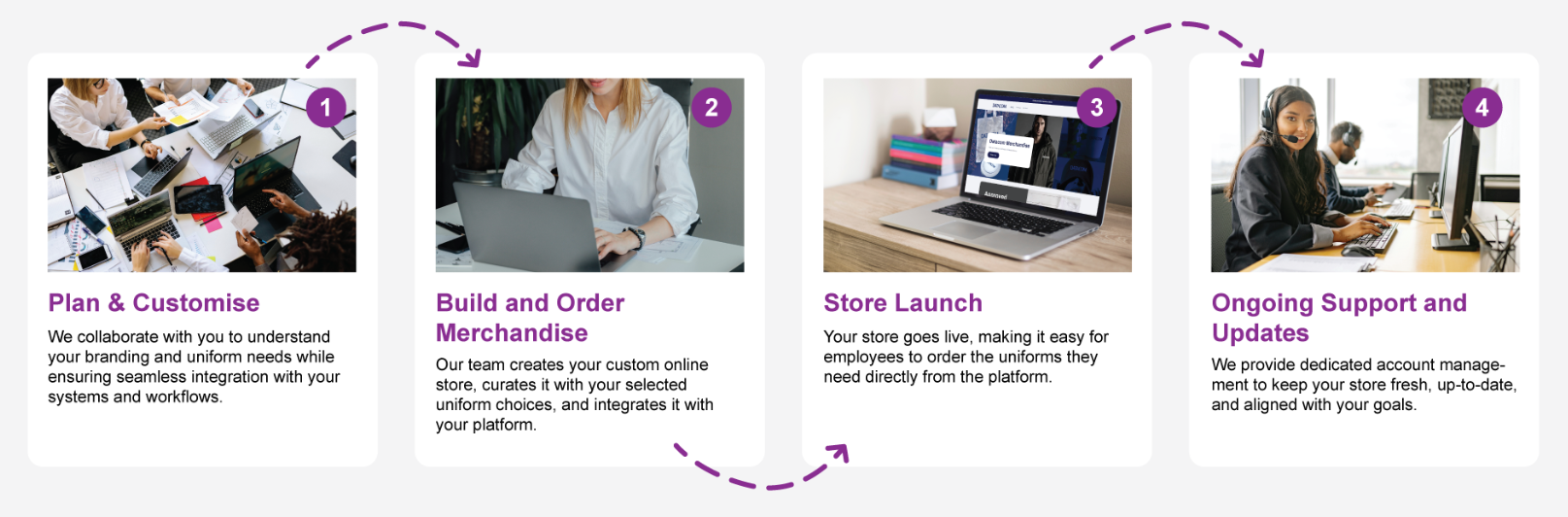 1

Plan & Customise

We collaborate with you to understand your branding and uniform needs while ensuring seamless integration with your systems and workflows.

2

Build and Order Merchandise

Our team creates your custom online store, curates it with your selected uniform choices, and integrates it with your platform.

3

Store Launch

Your store goes live, making it easy for employees to order the uniforms they need directly from the platform.

4

Ongoing Support and Updates

We provide dedicated account management to keep your store fresh, up-to-date, and aligned with your goals.